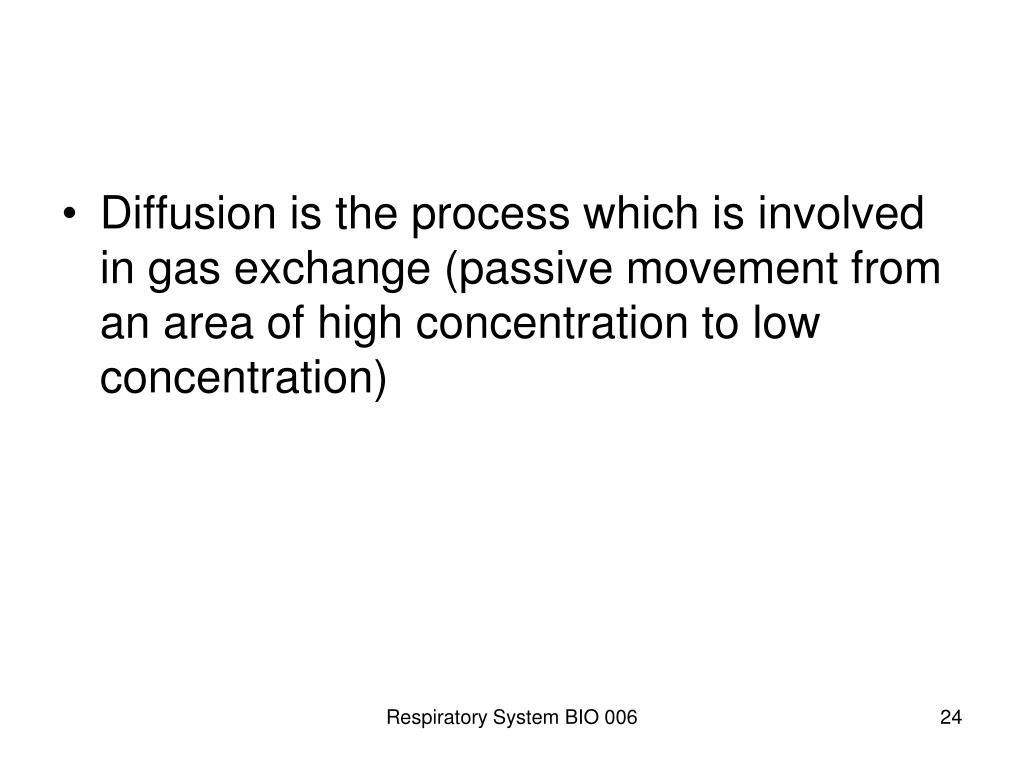 • Diffusion is the process which is involved in gas exchange (passive movement from an area of high concentration to low concentration)

Respiratory System BIO 006

24